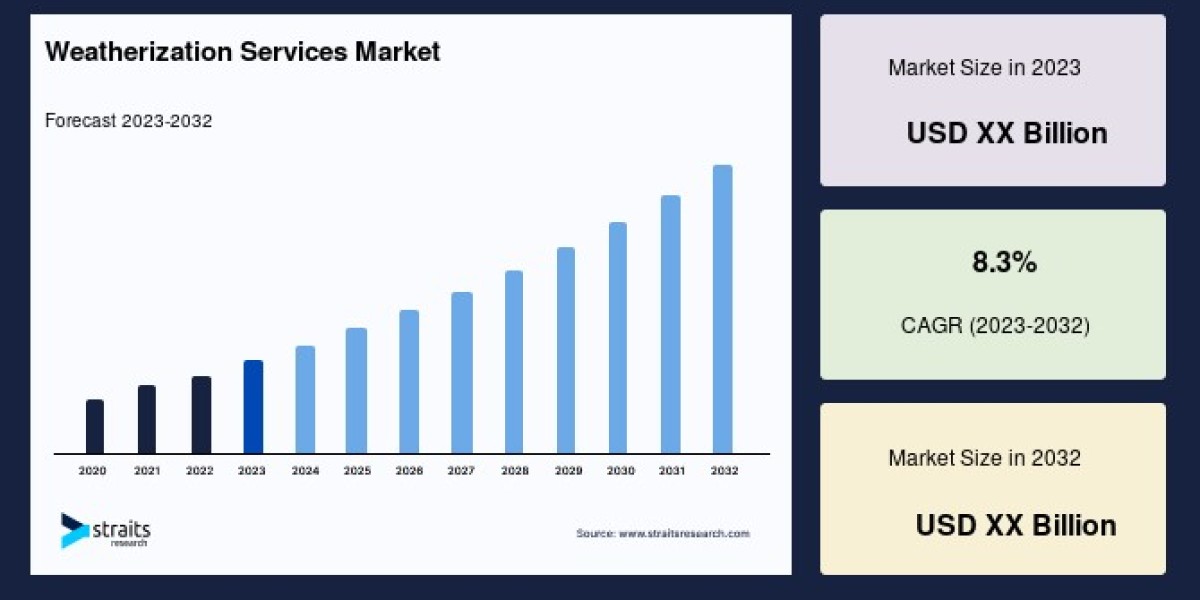 Weatherization Services Market

Forecast 2023-2032

2020 2021 2022 2023 2024 2025 2026 2027 2028 2029 2030 2031 2032

straits research

Source: www.straitsresearch.com

Market Size in 2023

USD XX Billion

8.3%

CAGR (2023-2032)

Market Size in 2032

USD XX Billion